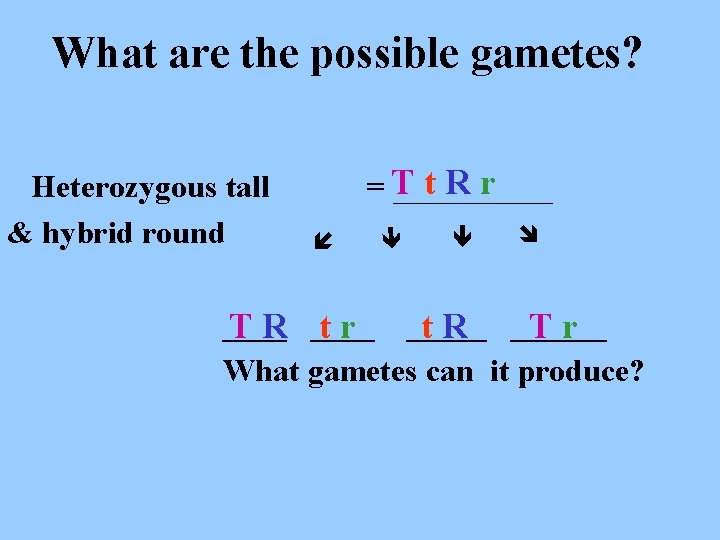 What are the possible gametes?

Heterozygous tall & hybrid round = T t R r

T R t r t R T r

What gametes can it produce?